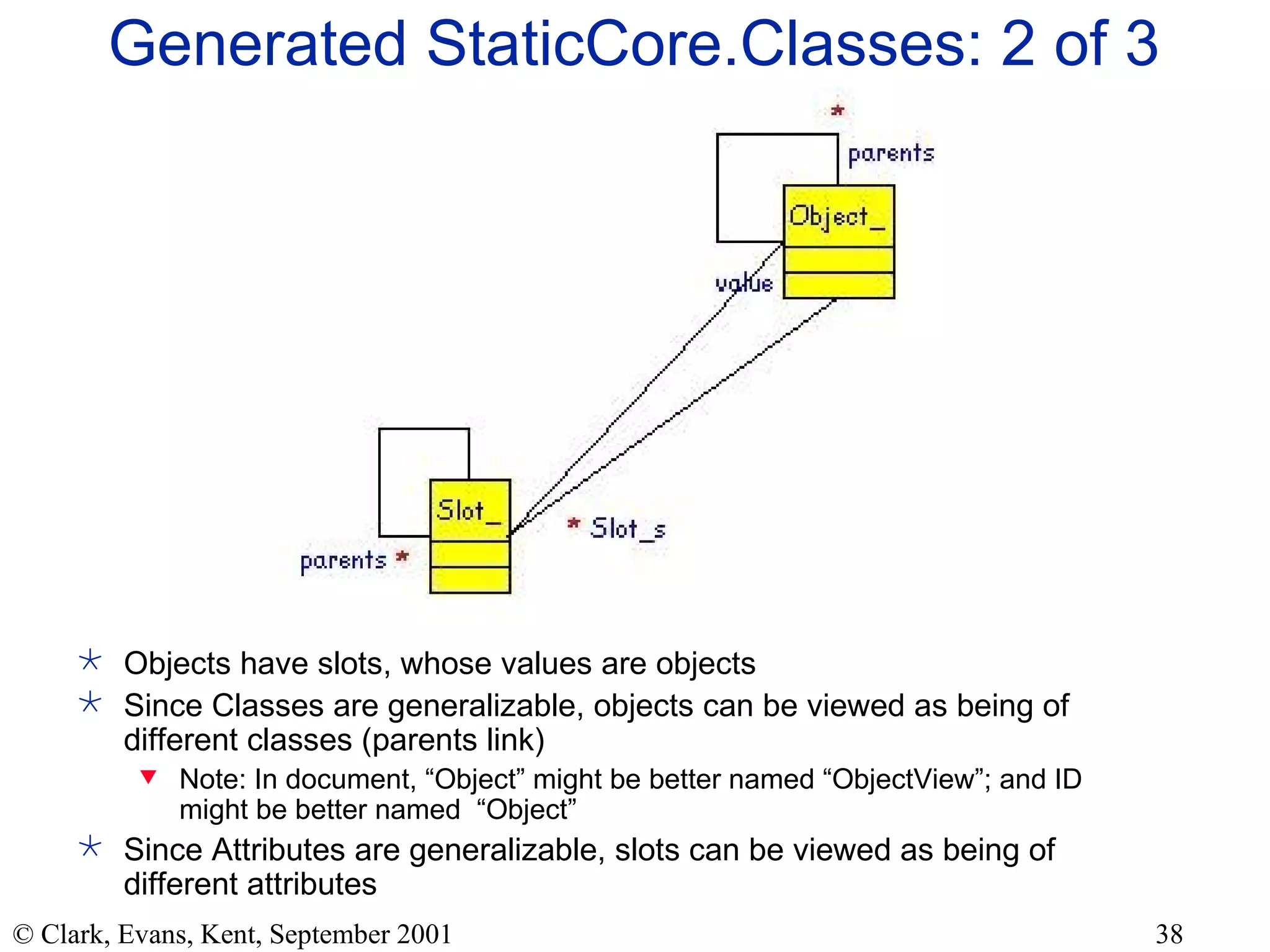 Generated StaticCore.Classes: 2 of 3

*
parents
Object_
value
Slot_
* Slot_s
parents *

Objects have slots, whose values are objects

Since Classes are generalizable, objects can be viewed as being of different classes (parents link)

Note: In document, “Object” might be better named “ObjectView”; and ID might be better named “Object”

Since Attributes are generalizable, slots can be viewed as being of different attributes

© Clark, Evans, Kent, September 2001

38